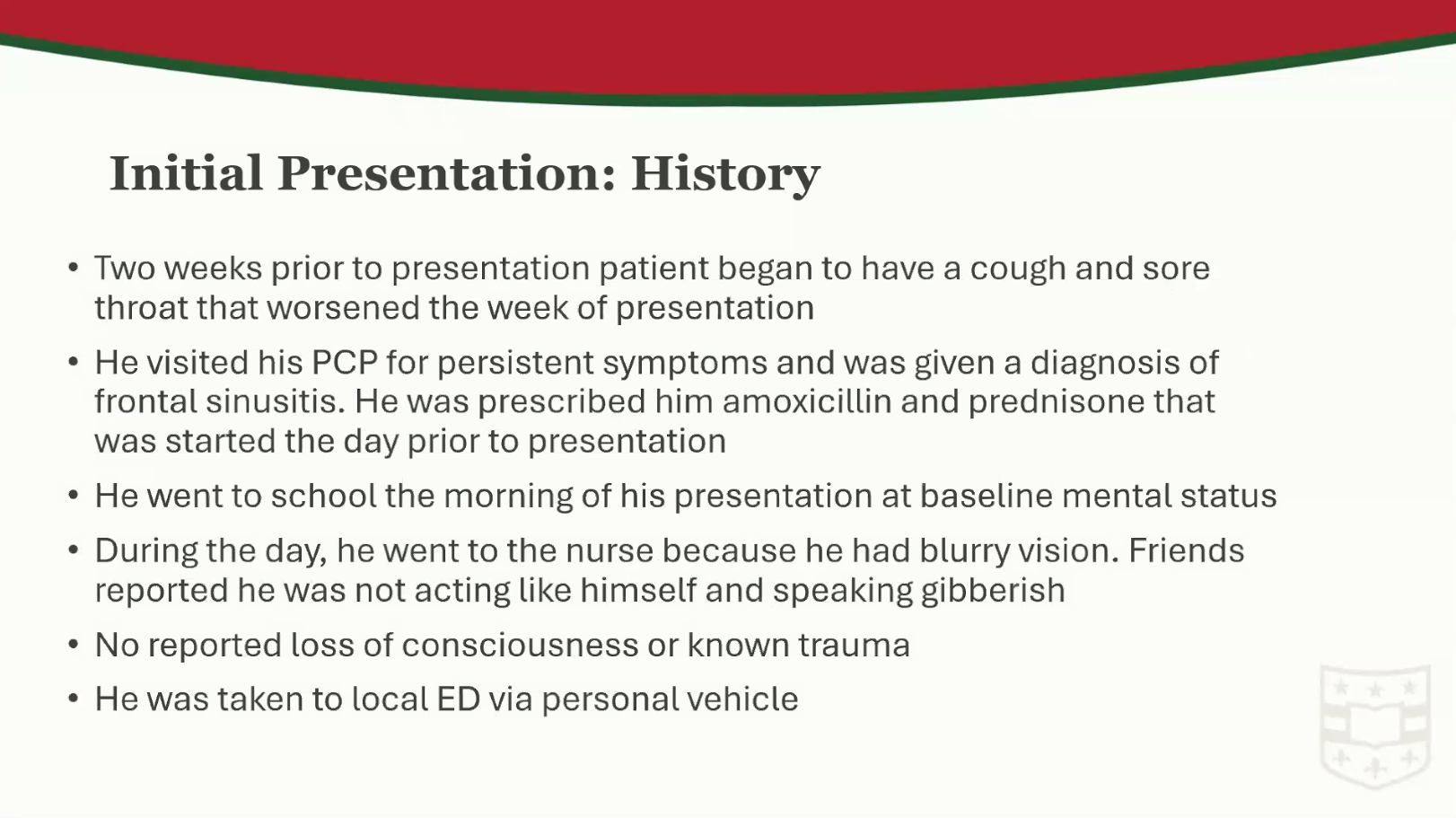 Initial Presentation: History

• Two weeks prior to presentation patient began to have a cough and sore throat that worsened the week of presentation

• He visited his PCP for persistent symptoms and was given a diagnosis of frontal sinusitis. He was prescribed him amoxicillin and prednisone that was started the day prior to presentation

• He went to school the morning of his presentation at baseline mental status

• During the day, he went to the nurse because he had blurry vision. Friends reported he was not acting like himself and speaking gibberish

• No reported loss of consciousness or known trauma

• He was taken to local ED via personal vehicle